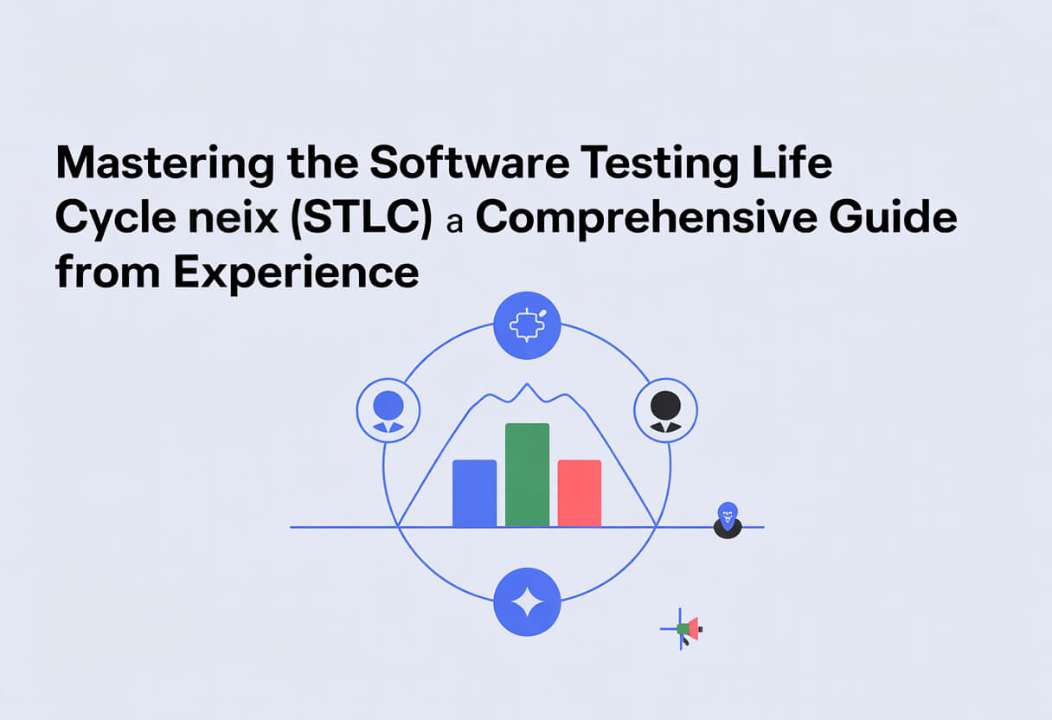 Mastering the Software Testing Life Cycle neix (STLC) a Comprehensive Guide from Experience